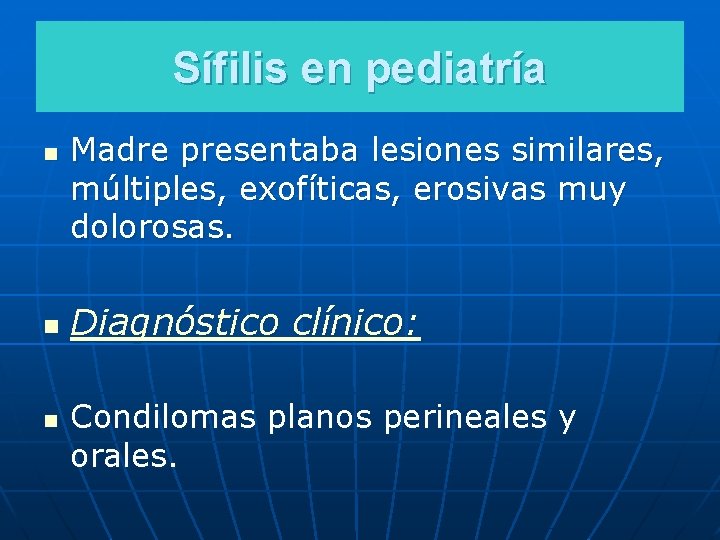 Sífilis en pediatría

Madre presentaba lesiones similares, múltiples, exofíticas, erosivas muy dolorosas.

Diagnóstico clínico:

Condilomas planos perineales y orales.